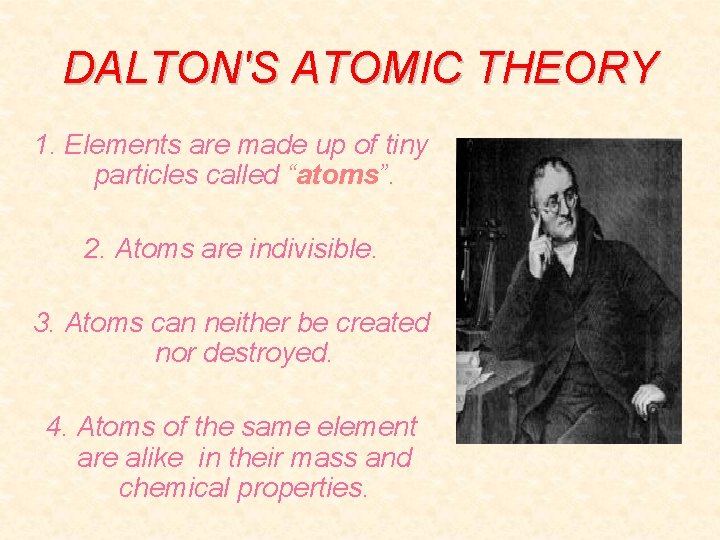 DALTON'S ATOMIC THEORY

1. Elements are made up of tiny particles called “atoms”.

2. Atoms are indivisible.

3. Atoms can neither be created nor destroyed.

4. Atoms of the same element are alike in their mass and chemical properties.